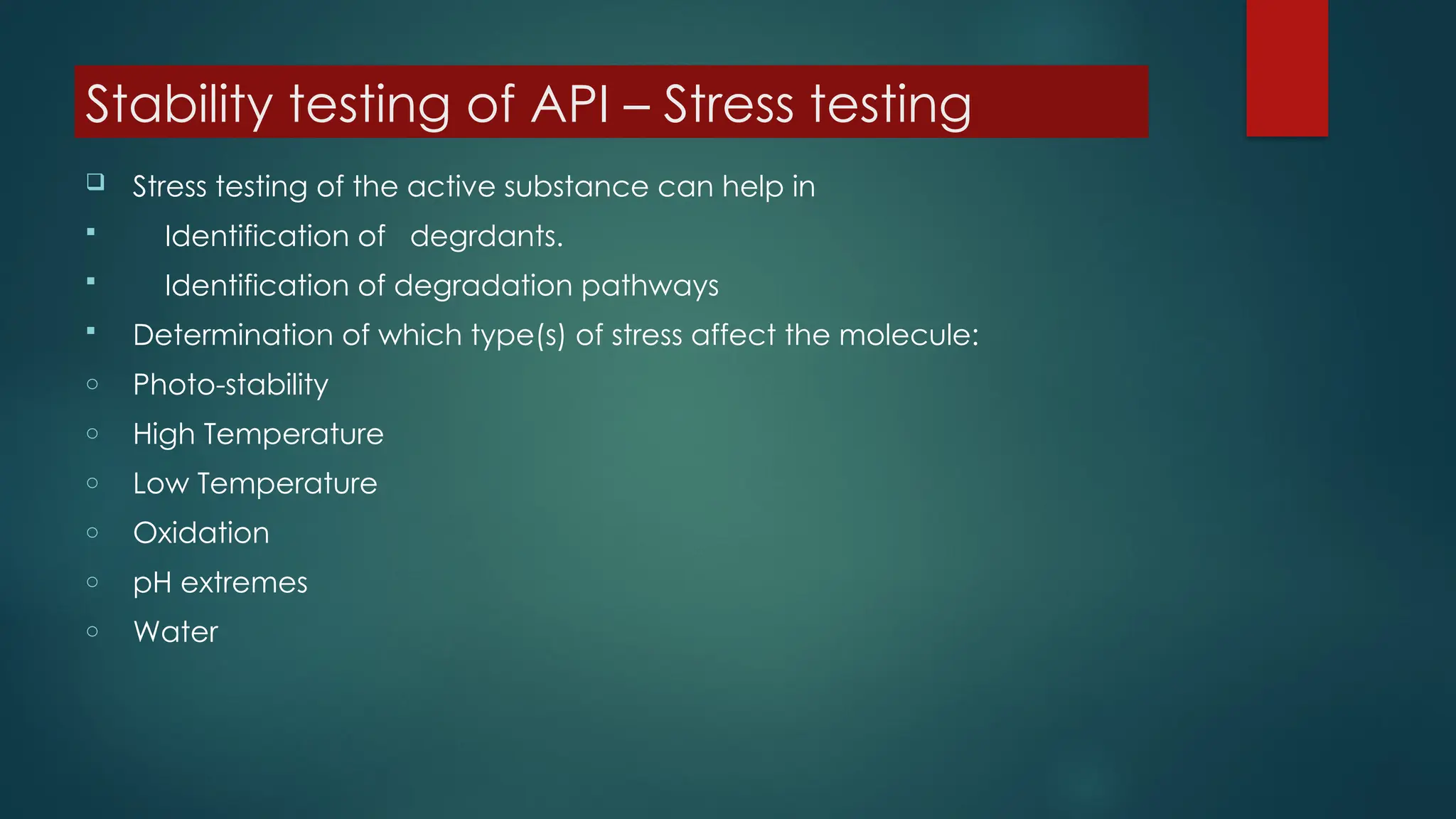 Stability testing of API – Stress testing

❑ Stress testing of the active substance can help in

▪ Identification of degrdants.

▪ Identification of degradation pathways

▪ Determination of which type(s) of stress affect the molecule:

○ Photo-stability

○ High Temperature

○ Low Temperature

○ Oxidation

○ pH extremes

○ Water